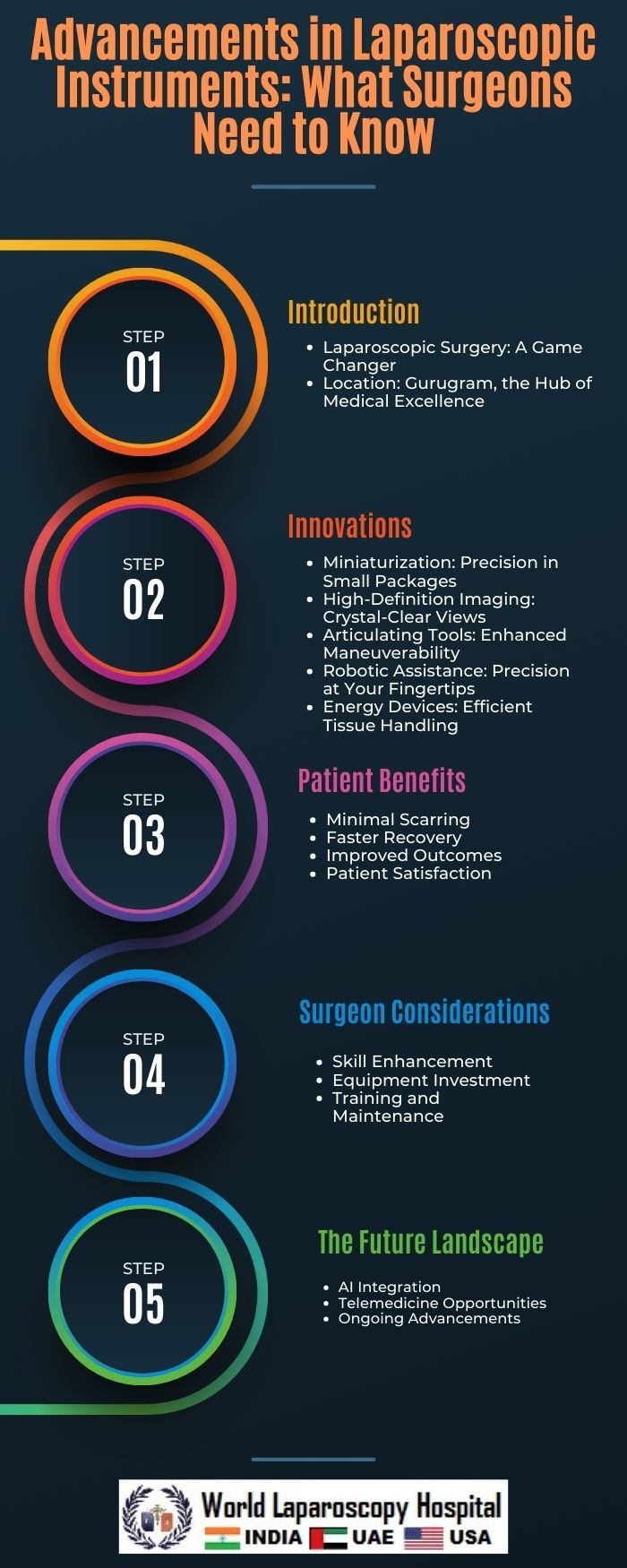 Advancements in Laparoscopic Instruments: What Surgeons Need to Know

STEP
01

Introduction

- Laparoscopic Surgery: A Game Changer
- Location: Gurugram, the Hub of Medical Excellence

STEP
02

Innovations

- Miniaturization: Precision in Small Packages
- High-Definition Imaging: Crystal-Clear Views
- Articulating Tools: Enhanced Maneuverability
- Robotic Assistance: Precision at Your Fingertips
- Energy Devices: Efficient Tissue Handling

STEP
03

Patient Benefits

- Minimal Scarring
- Faster Recovery
- Improved Outcomes
- Patient Satisfaction

STEP
04

Surgeon Considerations

- Skill Enhancement
- Equipment Investment
- Training and Maintenance

STEP
05

The Future Landscape

- AI Integration
- Telemedicine Opportunities
- Ongoing Advancements

World Laparoscopy Hospital
INDIA UAE USA